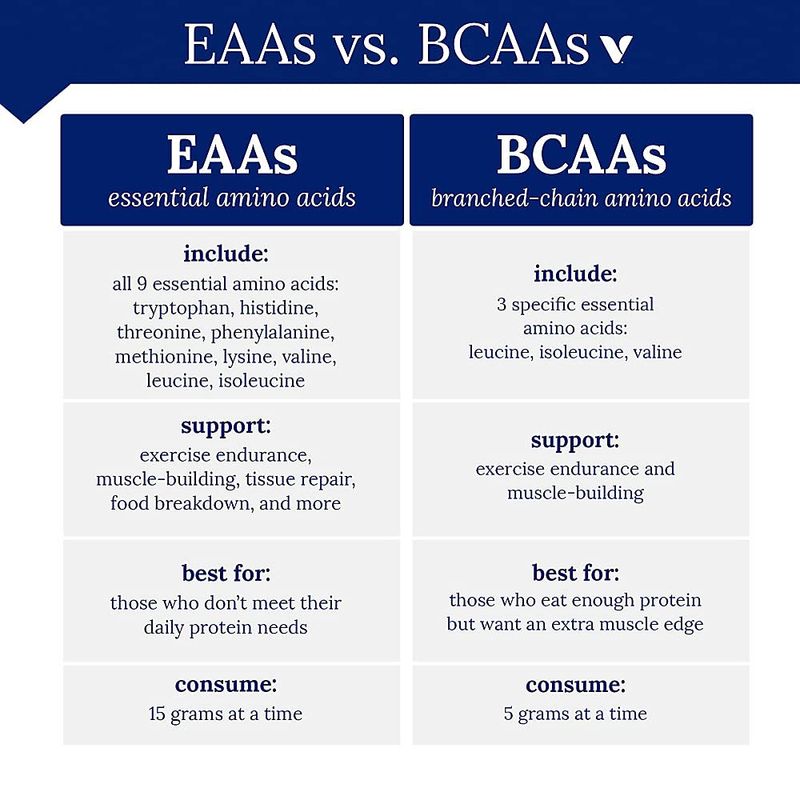 EAAs vs. BCAAs

| EAAs essential amino acids | BCAAs branched-chain amino acids |
|---|---|
| include: all 9 essential amino acids: tryptophan, histidine, threonine, phenylalanine, methionine, lysine, valine, leucine, isoleucine | include: 3 specific essential amino acids: leucine, isoleucine, valine |
| support: exercise endurance, muscle-building, tissue repair, food breakdown, and more | support: exercise endurance and muscle-building |
| best for: those who don't meet their daily protein needs | best for: those who eat enough protein but want an extra muscle edge |
| consume: 15 grams at a time | consume: 5 grams at a time |